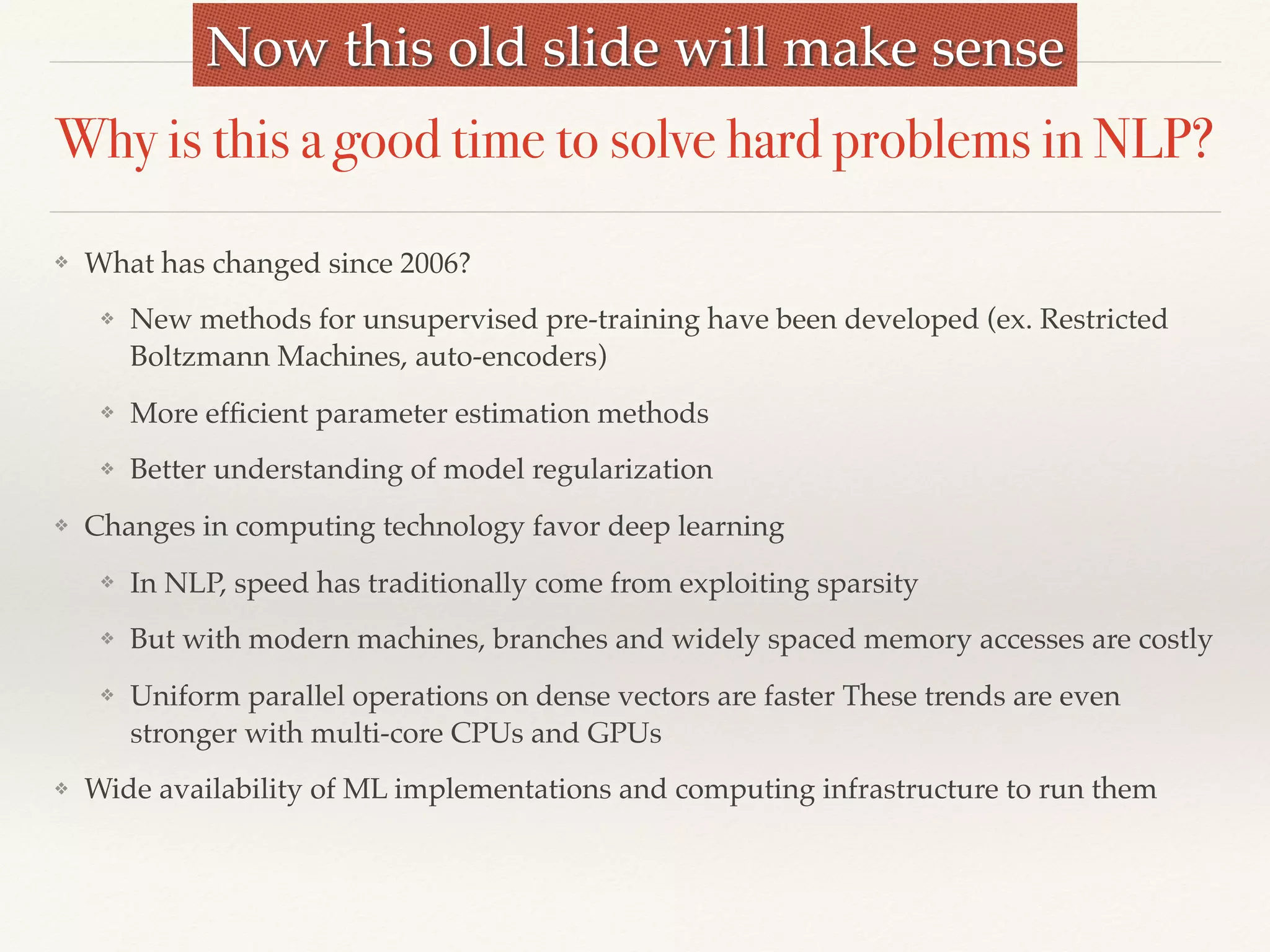 Now this old slide will make sense

Why is this a good time to solve hard problems in NLP?

❖ What has changed since 2006?

❖ New methods for unsupervised pre-training have been developed (ex. Restricted Boltzmann Machines, auto-encoders)

❖ More efficient parameter estimation methods

❖ Better understanding of model regularization

❖ Changes in computing technology favor deep learning

❖ In NLP, speed has traditionally come from exploiting sparsity

❖ But with modern machines, branches and widely spaced memory accesses are costly

❖ Uniform parallel operations on dense vectors are faster These trends are even stronger with multi-core CPUs and GPUs

❖ Wide availability of ML implementations and computing infrastructure to run them